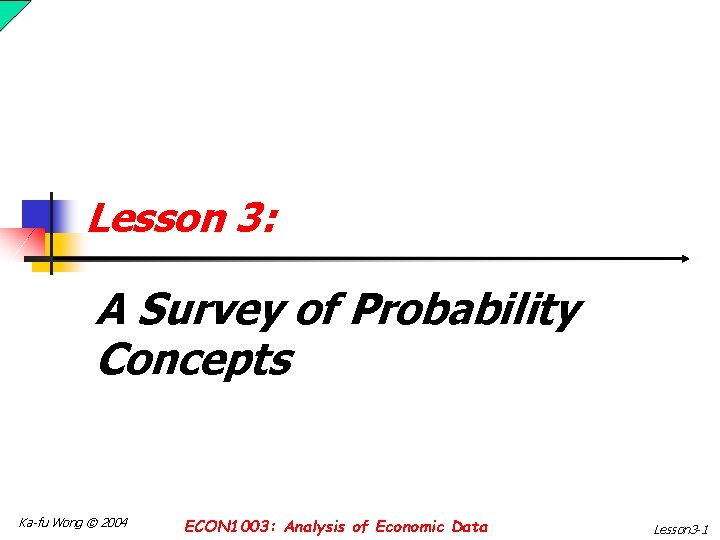 Lesson 3:

A Survey of Probability Concepts

Ka-fu Wong © 2004

ECON1003: Analysis of Economic Data

Lesson3-1